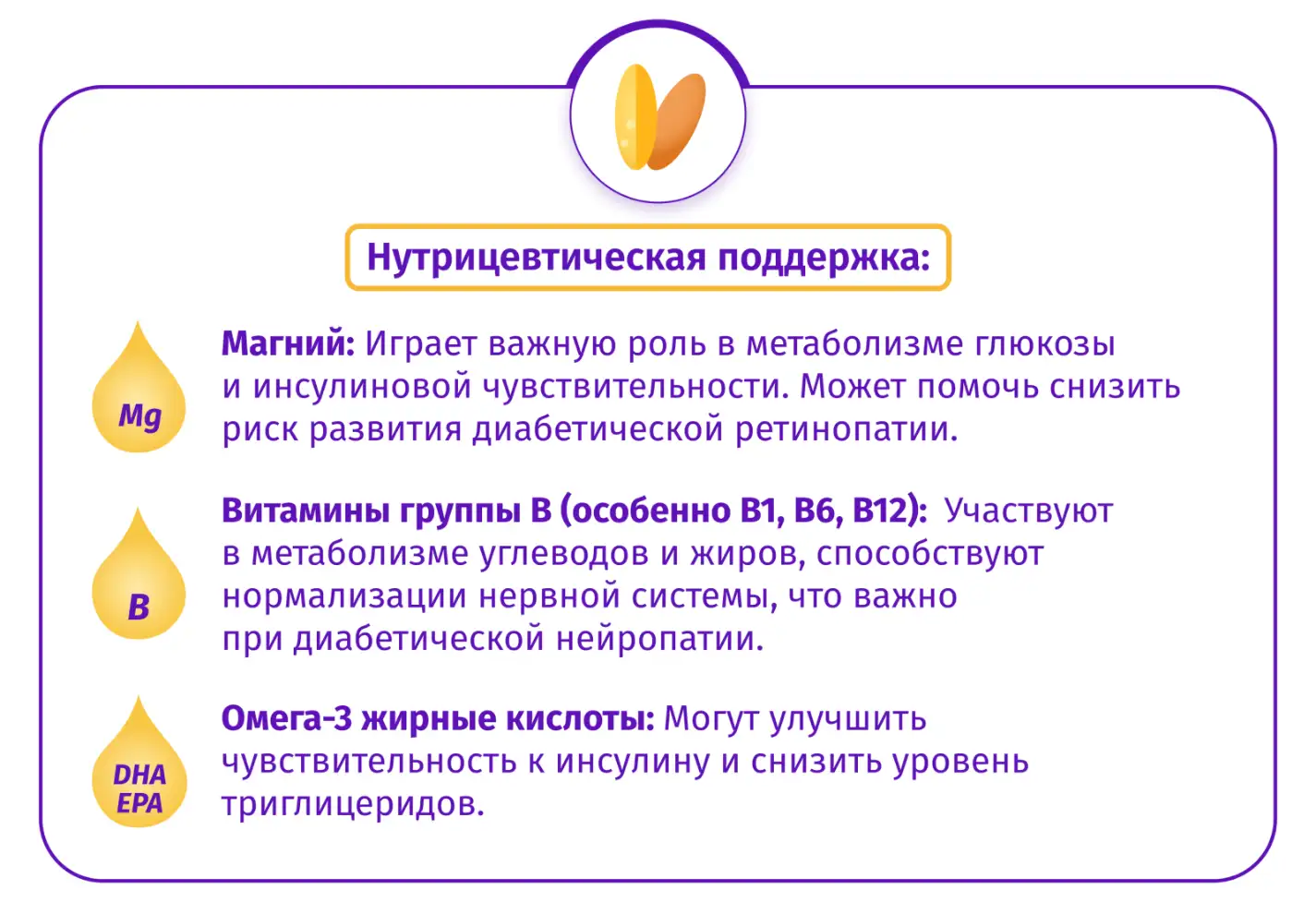 Нутрицевтическая поддержка:

Mg

Магний: Играет важную роль в метаболизме глюкозы и инсулиновой чувствительности. Может помочь снизить риск развития диабетической ретинопатии.

B

Витамины группы B (особенно B1, B6, B12): Участвуют в метаболизме углеводов и жиров, способствуют нормализации нервной системы, что важно при диабетической нейропатии.

DHA EPA

Омега-3 жирные кислоты: Могут улучшить чувствительность к инсулину и снизить уровень триглицеридов.